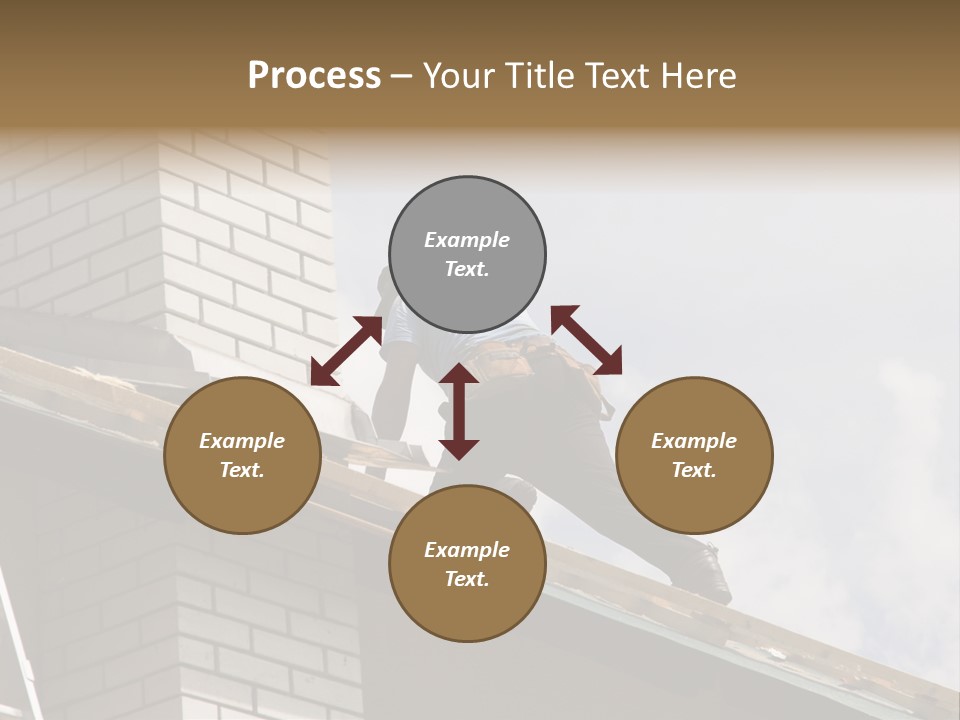 Process – Your Title Text Here

Example Text.

Example Text.

Example Text.

Example Text.